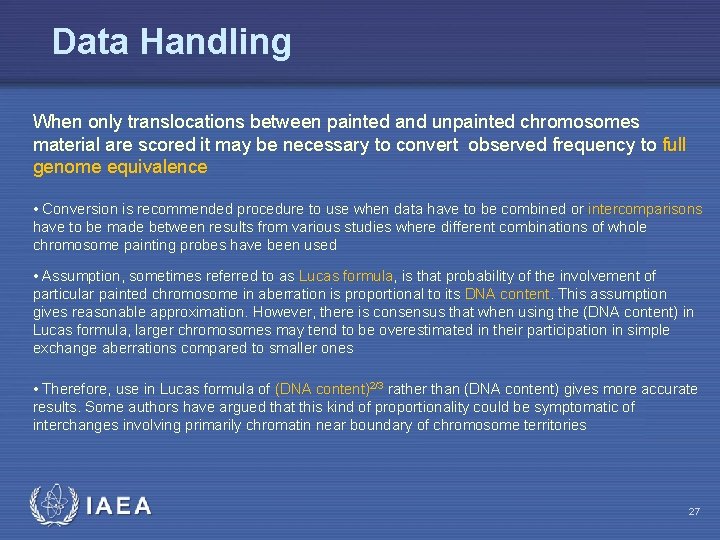 Data Handling

When only translocations between painted and unpainted chromosomes material are scored it may be necessary to convert observed frequency to full genome equivalence

• Conversion is recommended procedure to use when data have to be combined or intercomparisons have to be made between results from various studies where different combinations of whole chromosome painting probes have been used

• Assumption, sometimes referred to as Lucas formula, is that probability of the involvement of particular painted chromosome in aberration is proportional to its DNA content. This assumption gives reasonable approximation. However, there is consensus that when using the (DNA content) in Lucas formula, larger chromosomes may tend to be overestimated in their participation in simple exchange aberrations compared to smaller ones

• Therefore, use in Lucas formula of (DNA content)$^{2/3}$ rather than (DNA content) gives more accurate results. Some authors have argued that this kind of proportionality could be symptomatic of interchanges involving primarily chromatin near boundary of chromosome territories

IAEA

27